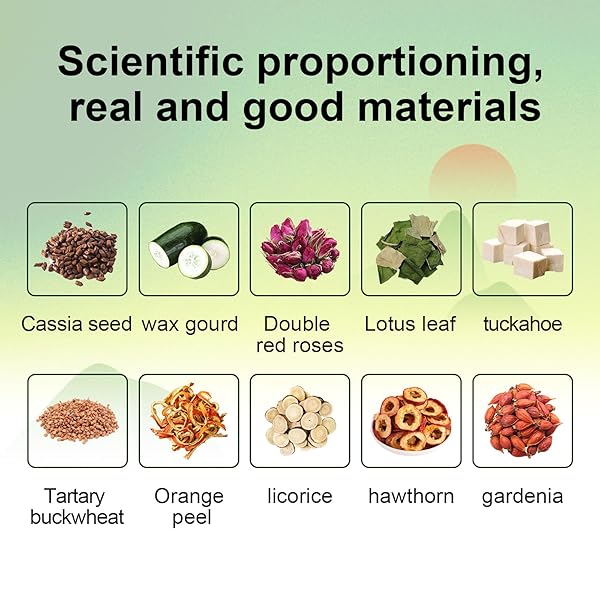 Scientific proportioning, real and good materials

Cassia seed

wax gourd

Double red roses

Lotus leaf

tuckahoe

Tartary buckwheat

Orange peel

licorice

hawthorn

gardenia